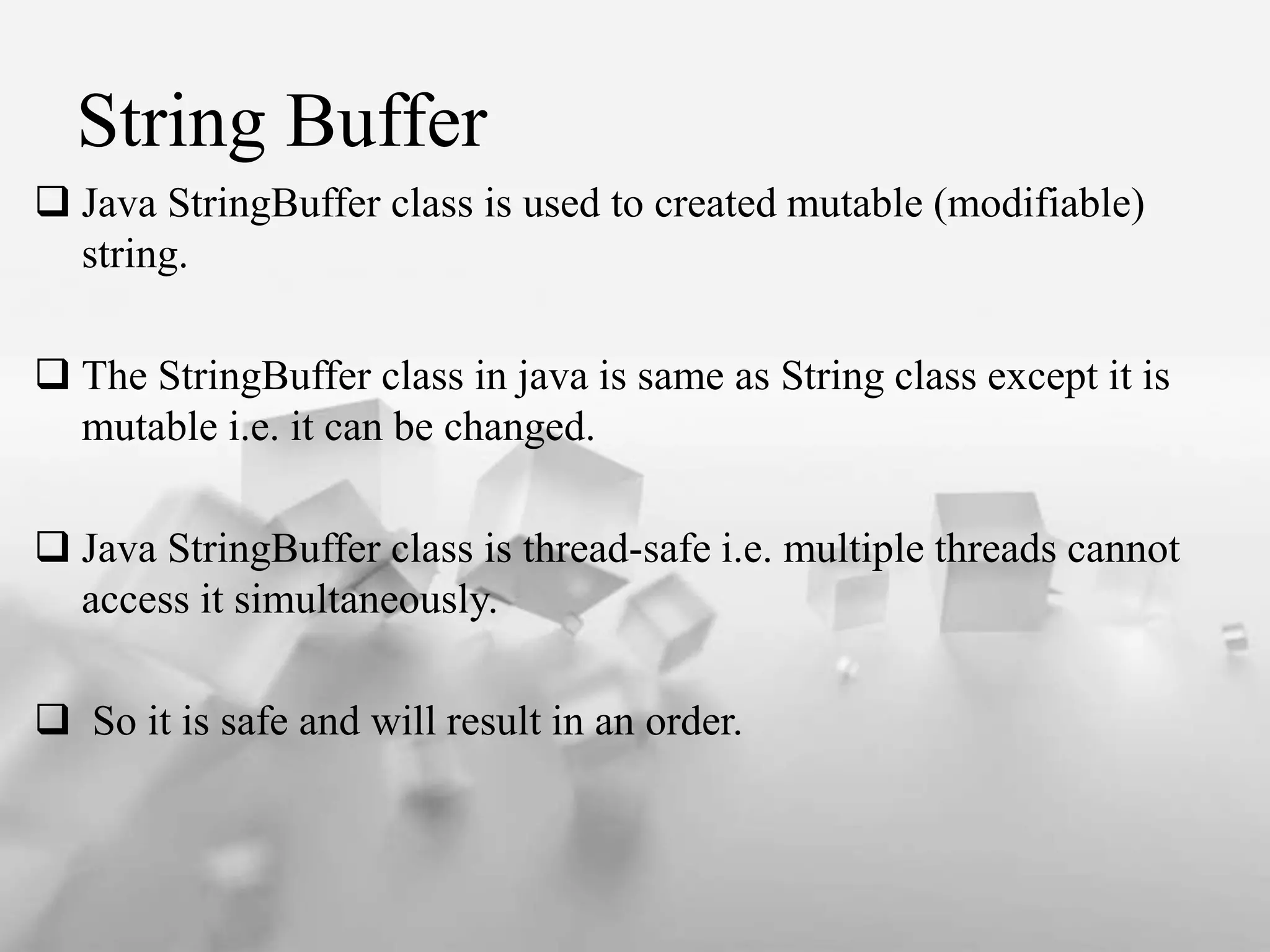 String Buffer

❑ Java StringBuffer class is used to created mutable (modifiable) string.

❑ The StringBuffer class in java is same as String class except it is mutable i.e. it can be changed.

❑ Java StringBuffer class is thread-safe i.e. multiple threads cannot access it simultaneously.

❑ So it is safe and will result in an order.